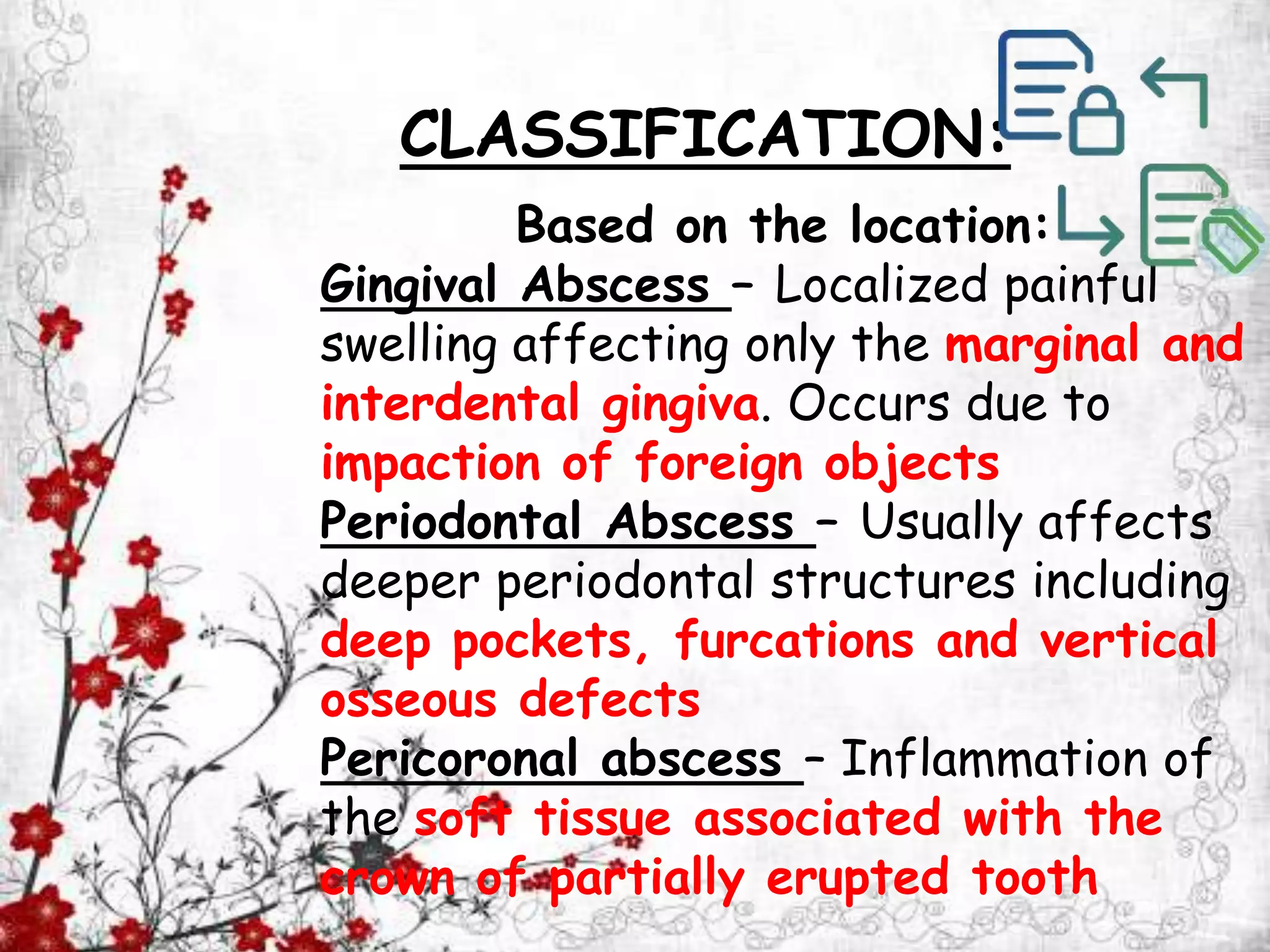 CLASSIFICATION:

Based on the location:

Gingival Abscess – Localized painful swelling affecting only the marginal and interdental gingiva. Occurs due to impaction of foreign objects

Periodontal Abscess – Usually affects deeper periodontal structures including deep pockets, furcations and vertical osseous defects

Pericoronal abscess – Inflammation of the soft tissue associated with the crown of partially erupted tooth